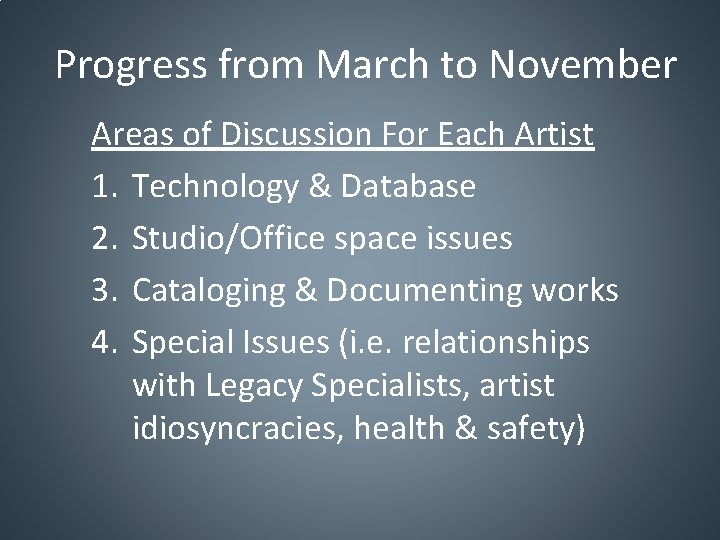 Progress from March to November

Areas of Discussion For Each Artist

1. Technology & Database
2. Studio/Office space issues
3. Cataloging & Documenting works
4. Special Issues (i.e. relationships with Legacy Specialists, artist idiosyncracies, health & safety)